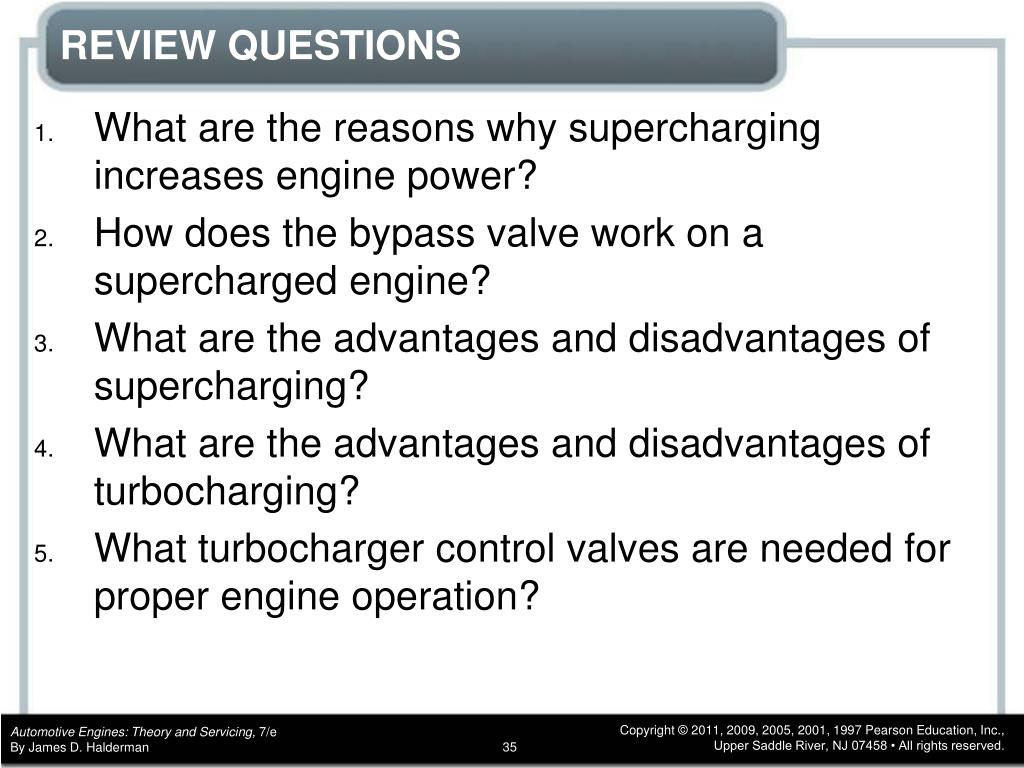 REVIEW QUESTIONS

1. What are the reasons why supercharging increases engine power?

2. How does the bypass valve work on a supercharged engine?

3. What are the advantages and disadvantages of supercharging?

4. What are the advantages and disadvantages of turbocharging?

5. What turbocharger control valves are needed for proper engine operation?

Automotive Engines: Theory and Servicing, 7/e
By James D. Halderman

35

Copyright © 2011, 2009, 2005, 2001, 1997 Pearson Education, Inc.,
Upper Saddle River, NJ 07458 • All rights reserved.